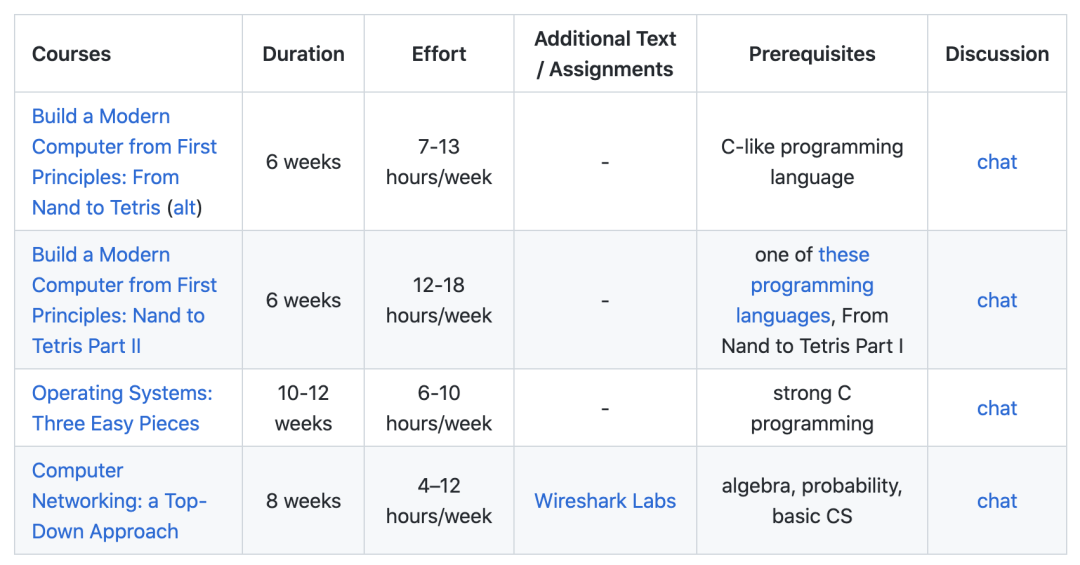 | Courses | Duration | Effort | Additional Text / Assignments | Prerequisites | Discussion |
|---|---|---|---|---|---|
| Build a Modern Computer from First Principles: From Nand to Tetris (alt) | 6 weeks | 7-13 hours/week | - | C-like programming language | chat |
| Build a Modern Computer from First Principles: Nand to Tetris Part II | 6 weeks | 12-18 hours/week | - | one of these programming languages, From Nand to Tetris Part I | chat |
| Operating Systems: Three Easy Pieces | 10-12 weeks | 6-10 hours/week | - | strong C programming | chat |
| Computer Networking: a Top-Down Approach | 8 weeks | 4–12 hours/week | Wireshark Labs | algebra, probability, basic CS | chat |